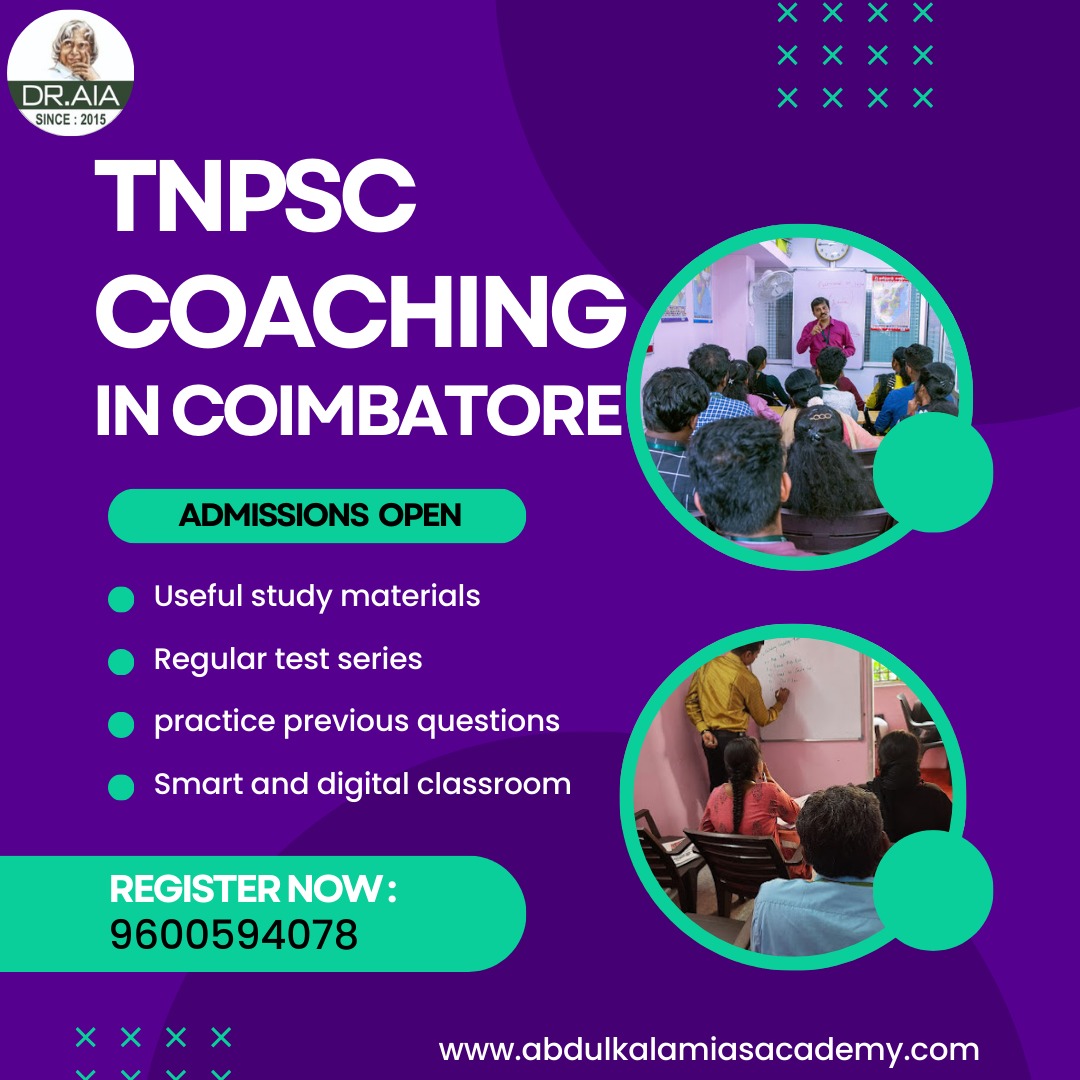 DR.AIA
SINCE : 2015

TNPSC
COACHING
IN COIMBATORE

ADMISSIONS OPEN

• Useful study materials
• Regular test series
• practice previous questions
• Smart and digital classroom

REGISTER NOW :
9600594078

www.abdulkalamiasacademy.com